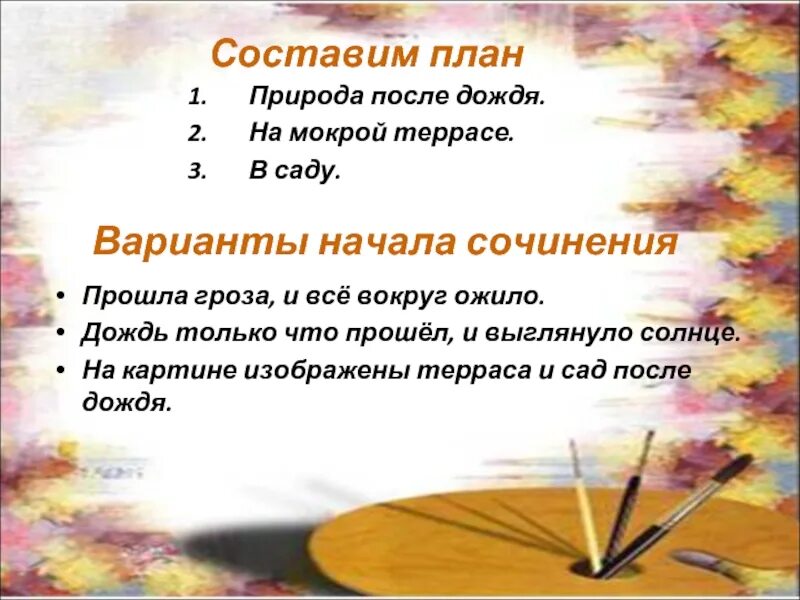 Составим план

1. Природа после дождя.
2. На мокрой террасе.
3. В саду.

Варианты начала сочинения

• Прошла гроза, и всё вокруг ожило.
• Дождь только что прошёл, и выглянуло солнце.
• На картине изображены терраса и сад после дождя.